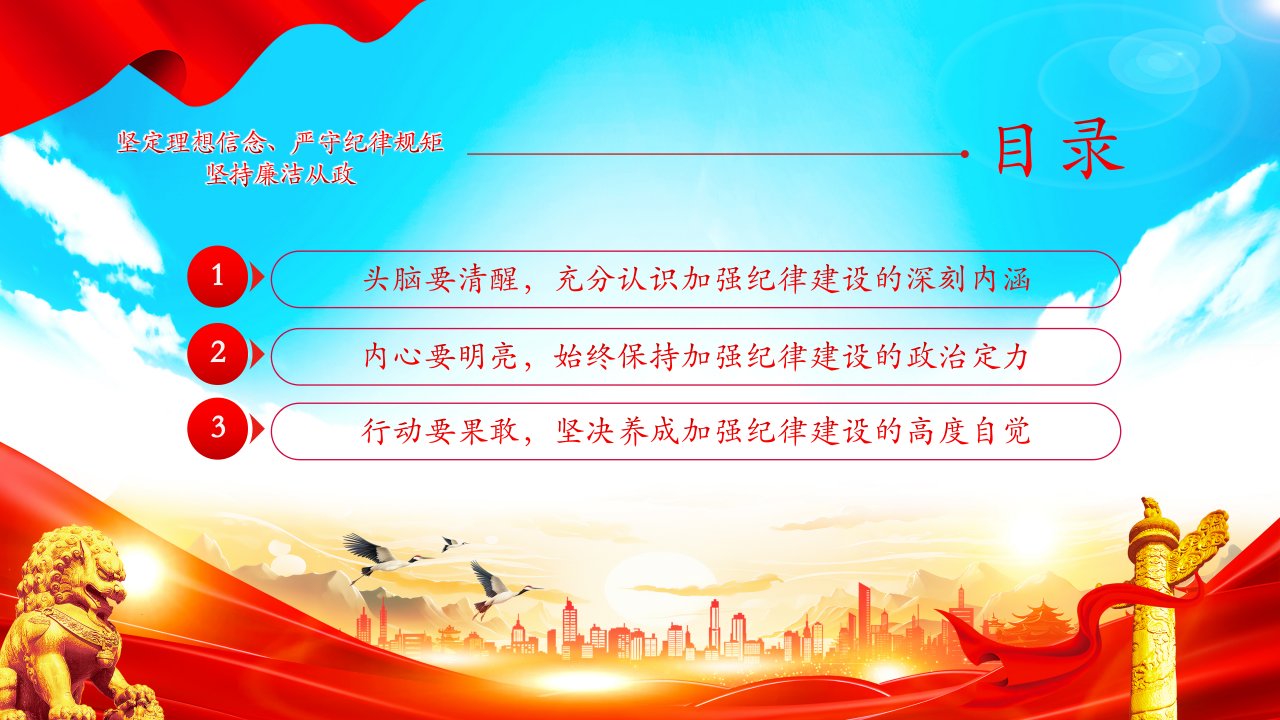 坚定理想信念、严守纪律规矩
坚持廉洁从政

目录

1 头脑要清醒，充分认识加强纪律建设的深刻内涵

2 内心要明亮，始终保持加强纪律建设的政治定力

3 行动要果敢，坚决养成加强纪律建设的高度自觉